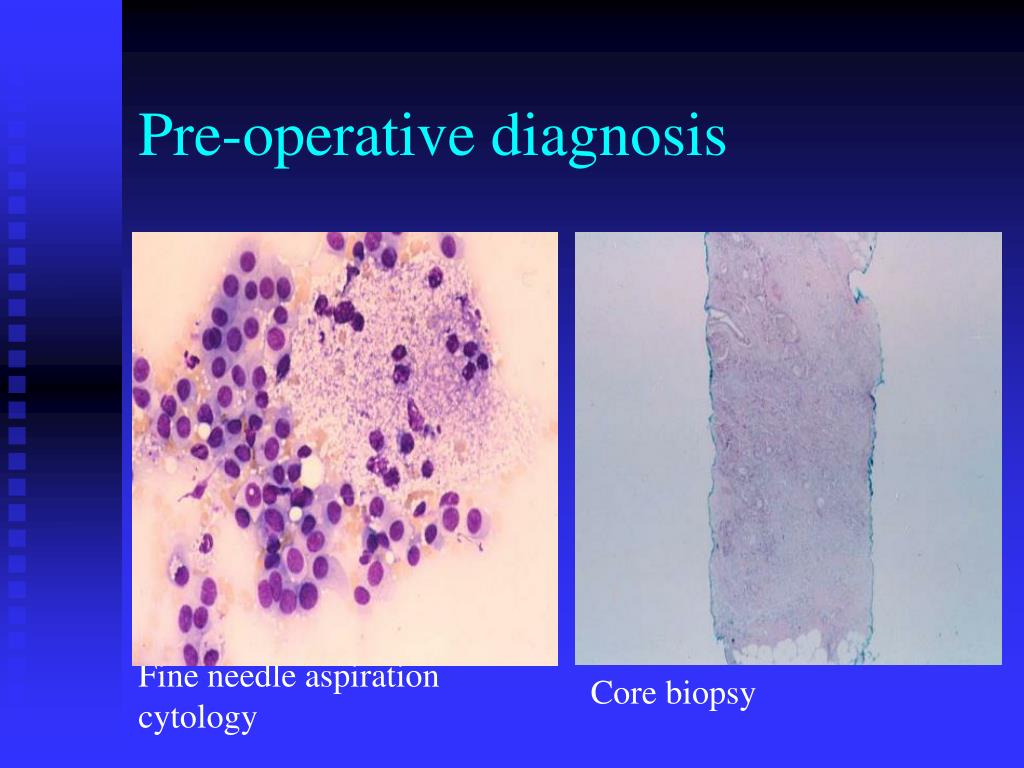 Pre-operative diagnosis

Fine needle aspiration cytology

Core biopsy